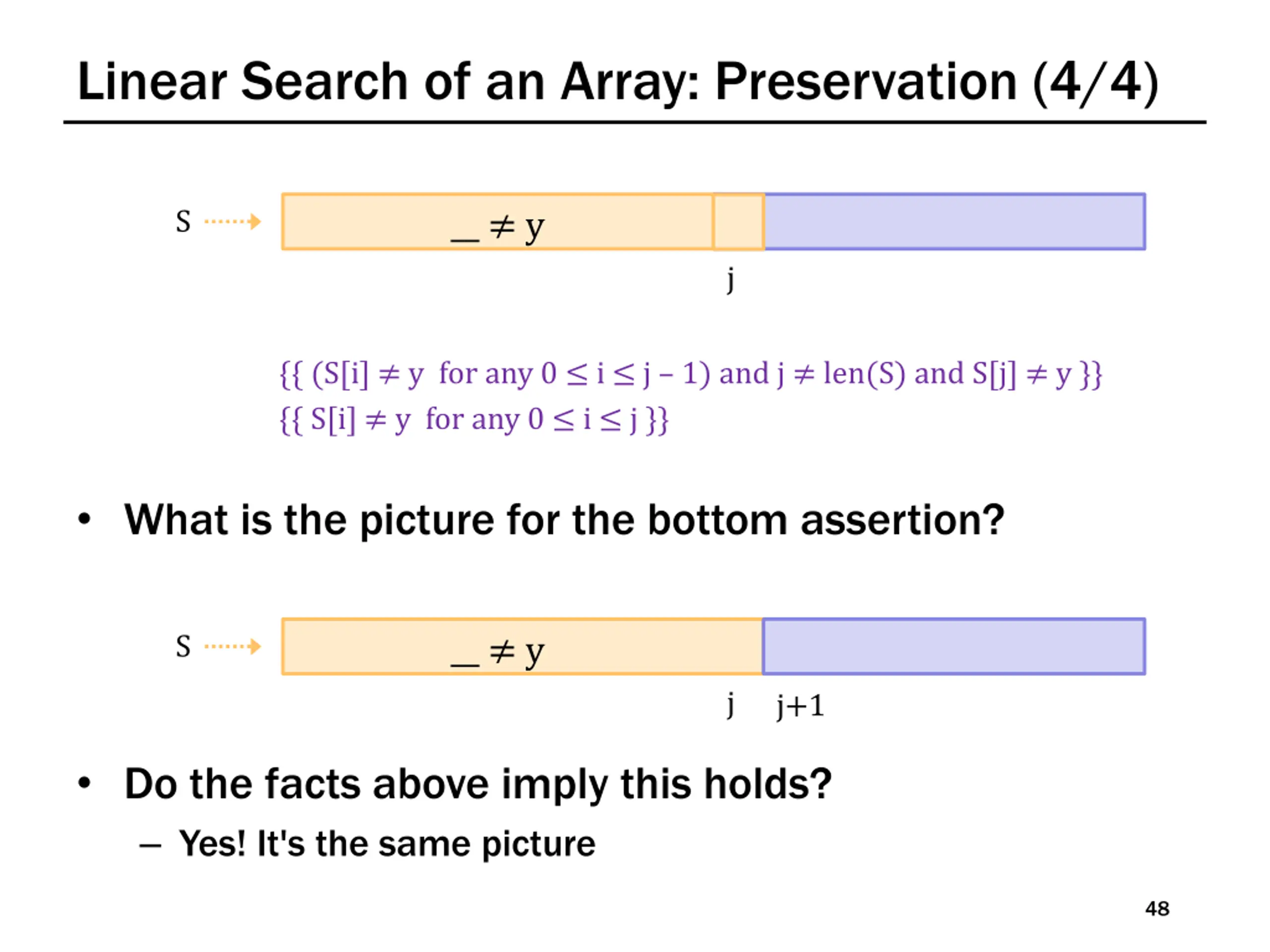 Linear Search of an Array: Preservation (4/4)

S

$\_ \neq y$

j

{{ (S[i] $\neq$ y for any $0 \leq i \leq j - 1$) and j $\neq$ len(S) and S[j] $\neq$ y }}
{{ S[i] $\neq$ y for any $0 \leq i \leq j$ }}

• What is the picture for the bottom assertion?

S

$\_ \neq y$

j j+1

• Do the facts above imply this holds?
– Yes! It's the same picture

48